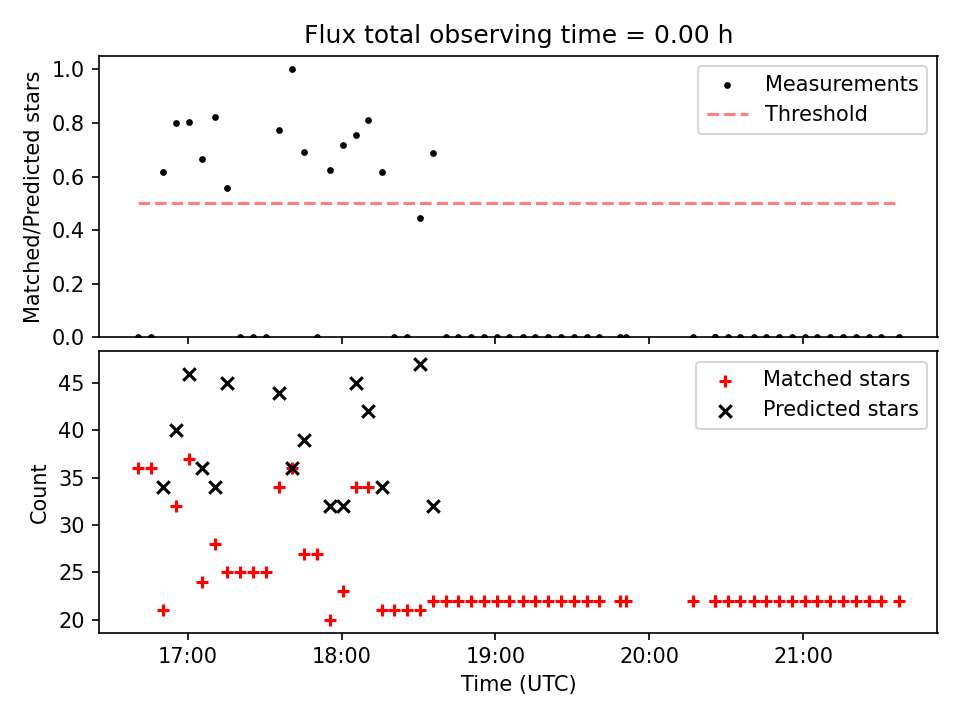 Flux total observing time = 0.00 h

Matched/Predicted stars
1.0
0.8
0.6
0.4
0.2
0.0

Measurements
Threshold

Count
45
40
35
30
25
20

Matched stars
Predicted stars

17:00
18:00
19:00
20:00
21:00
Time (UTC)